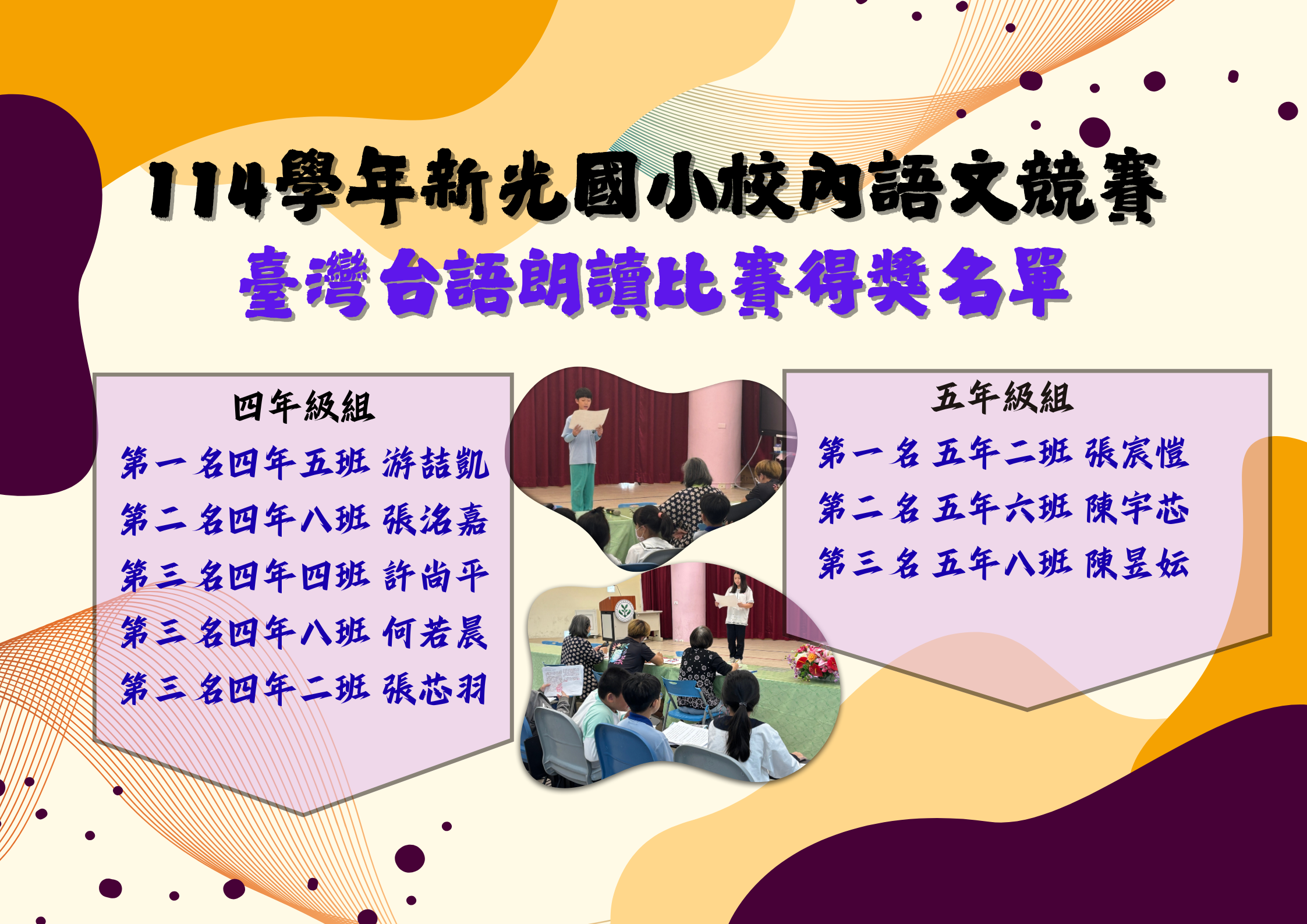 114學年新光國小校內語文競賽
臺灣台語朗讀比賽得獎名單

四年級組
第一名四年五班 游喆凱
第二名四年八班 張洺嘉
第三名四年四班 許尚平
第三名四年八班 何若晨
第三名四年二班 張芯羽

五年級組
第一名 五年二班 張宸愷
第二名 五年六班 陳宇芯
第三名 五年八班 陳昱妘